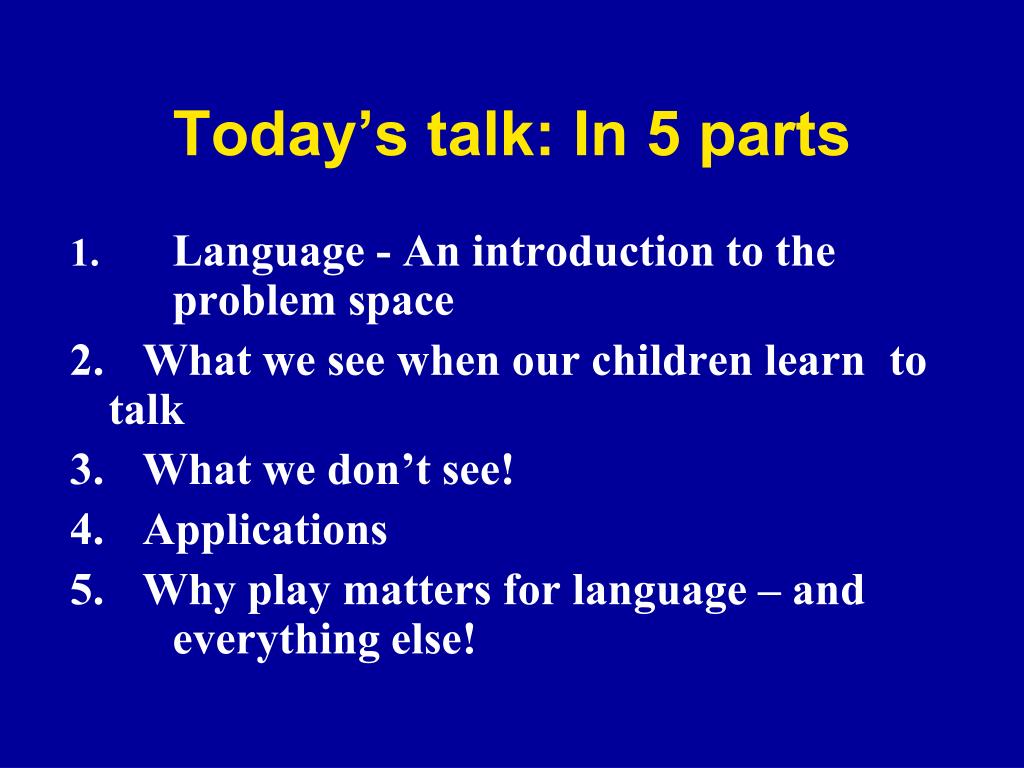 Today’s talk: In 5 parts

1. Language - An introduction to the problem space
2. What we see when our children learn to talk
3. What we don’t see!
4. Applications
5. Why play matters for language – and everything else!